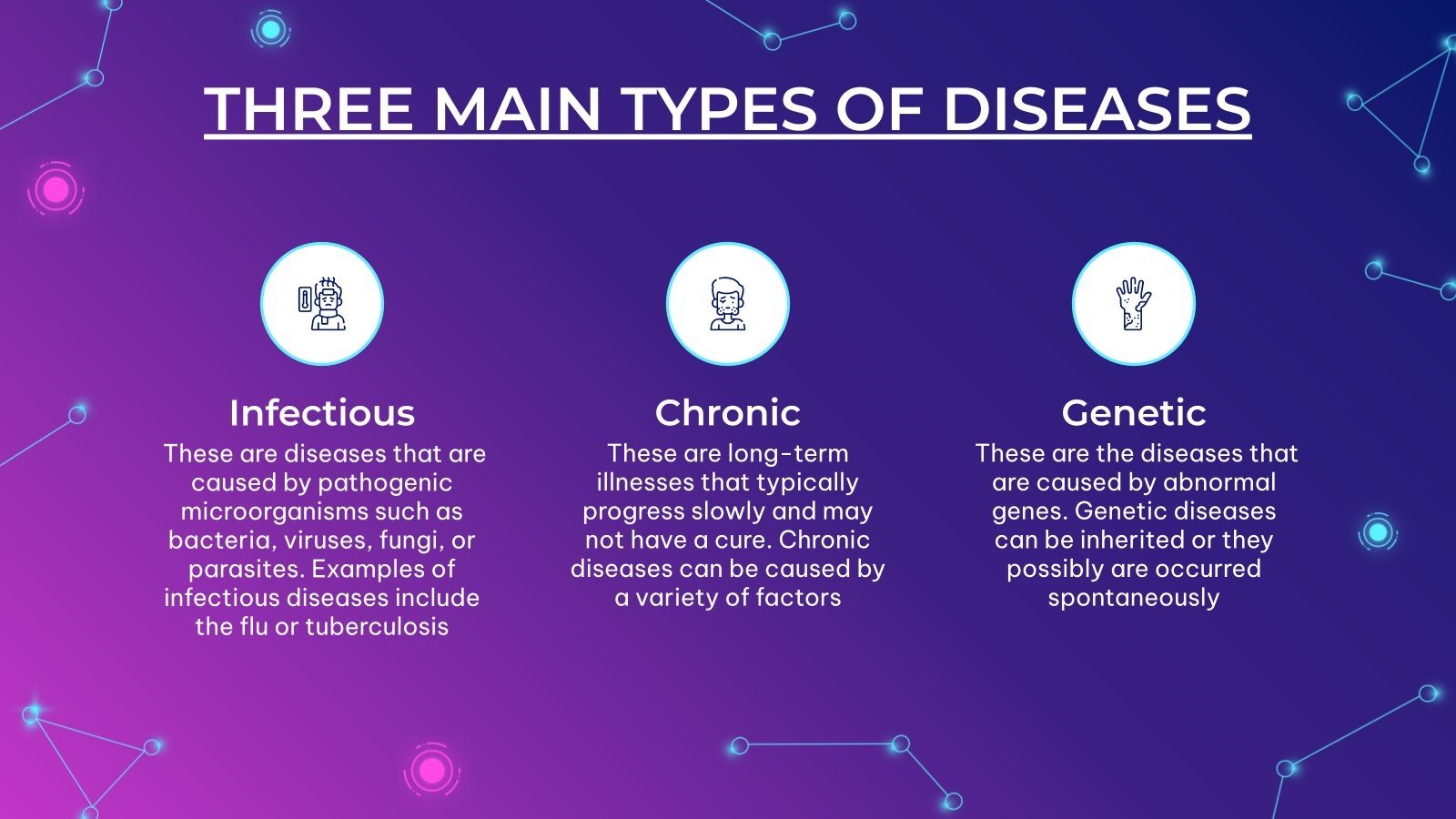 THREE MAIN TYPES OF DISEASES

Infectious
These are diseases that are caused by pathogenic microorganisms such as bacteria, viruses, fungi, or parasites. Examples of infectious diseases include the flu or tuberculosis

Chronic
These are long-term illnesses that typically progress slowly and may not have a cure. Chronic diseases can be caused by a variety of factors

Genetic
These are the diseases that are caused by abnormal genes. Genetic diseases can be inherited or they possibly are occurred spontaneously